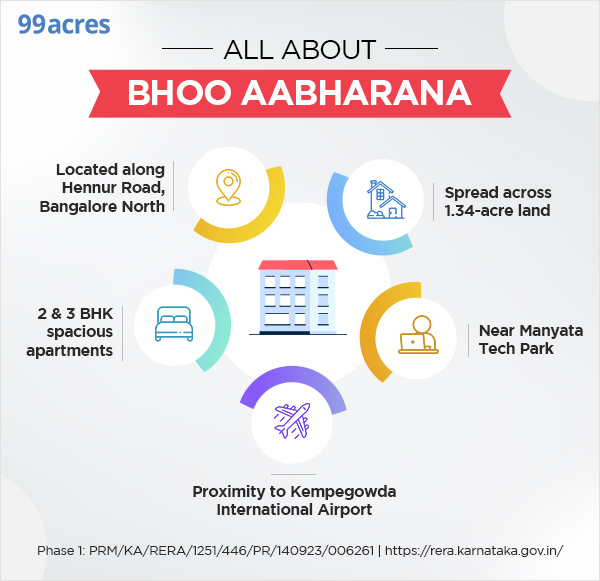 99acres

ALL ABOUT

BHOO AABHARANA

Located along Hennur Road, Bangalore North

Spread across 1.34-acre land

2 & 3 BHK spacious apartments

Near Manyata Tech Park

Proximity to Kempegowda International Airport

Phase 1: PRM/KA/RERA/1251/446/PR/140923/006261 | https://rera.karnataka.gov.in/